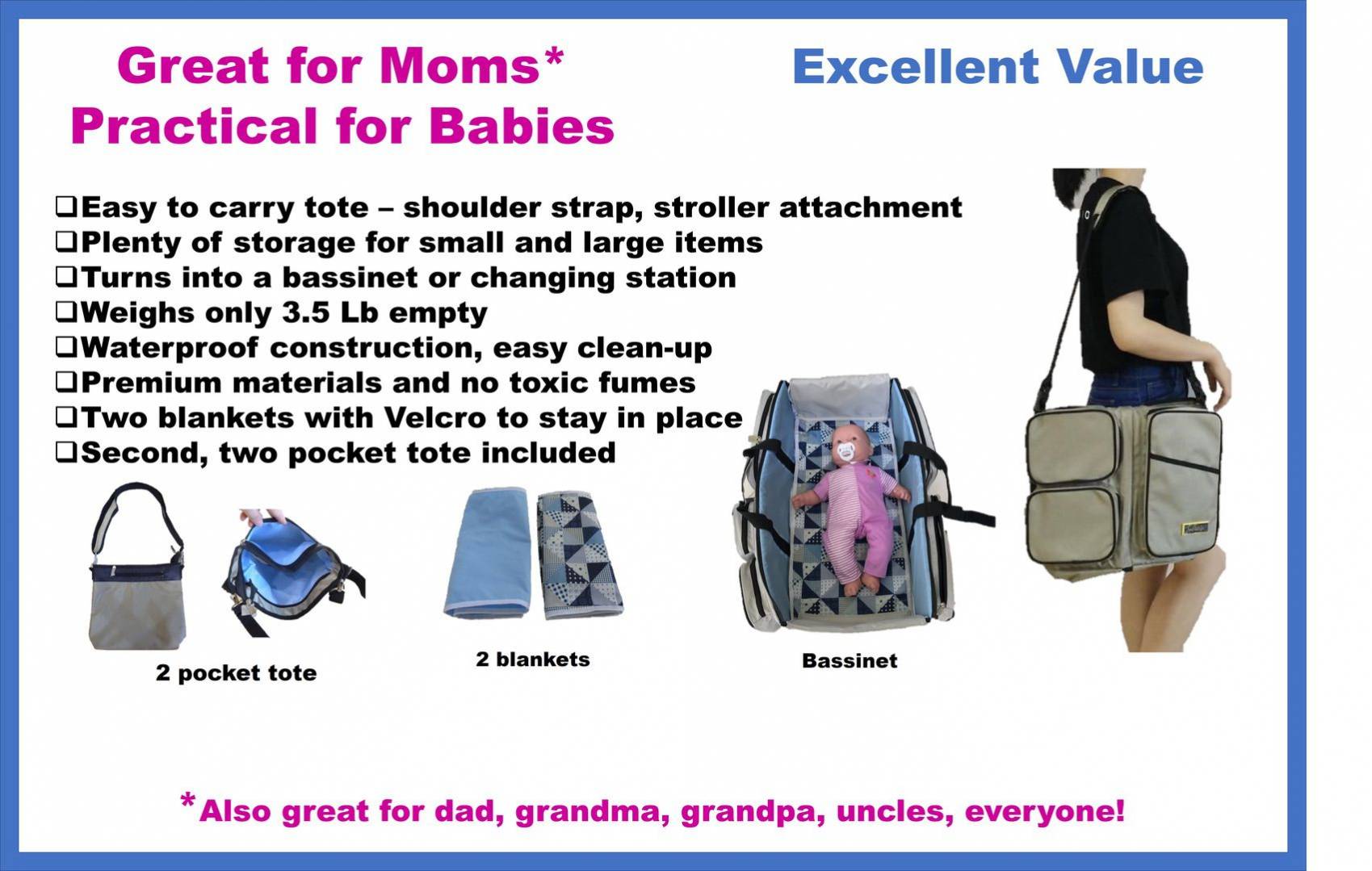 Great for Moms*
Practical for Babies

Excellent Value

❑Easy to carry tote – shoulder strap, stroller attachment
❑Plenty of storage for small and large items
❑Turns into a bassinet or changing station
❑Weighs only 3.5 Lb empty
❑Waterproof construction, easy clean-up
❑Premium materials and no toxic fumes
❑Two blankets with Velcro to stay in place
❑Second, two pocket tote included

2 pocket tote

2 blankets

Bassinet

*Also great for dad, grandma, grandpa, uncles, everyone!